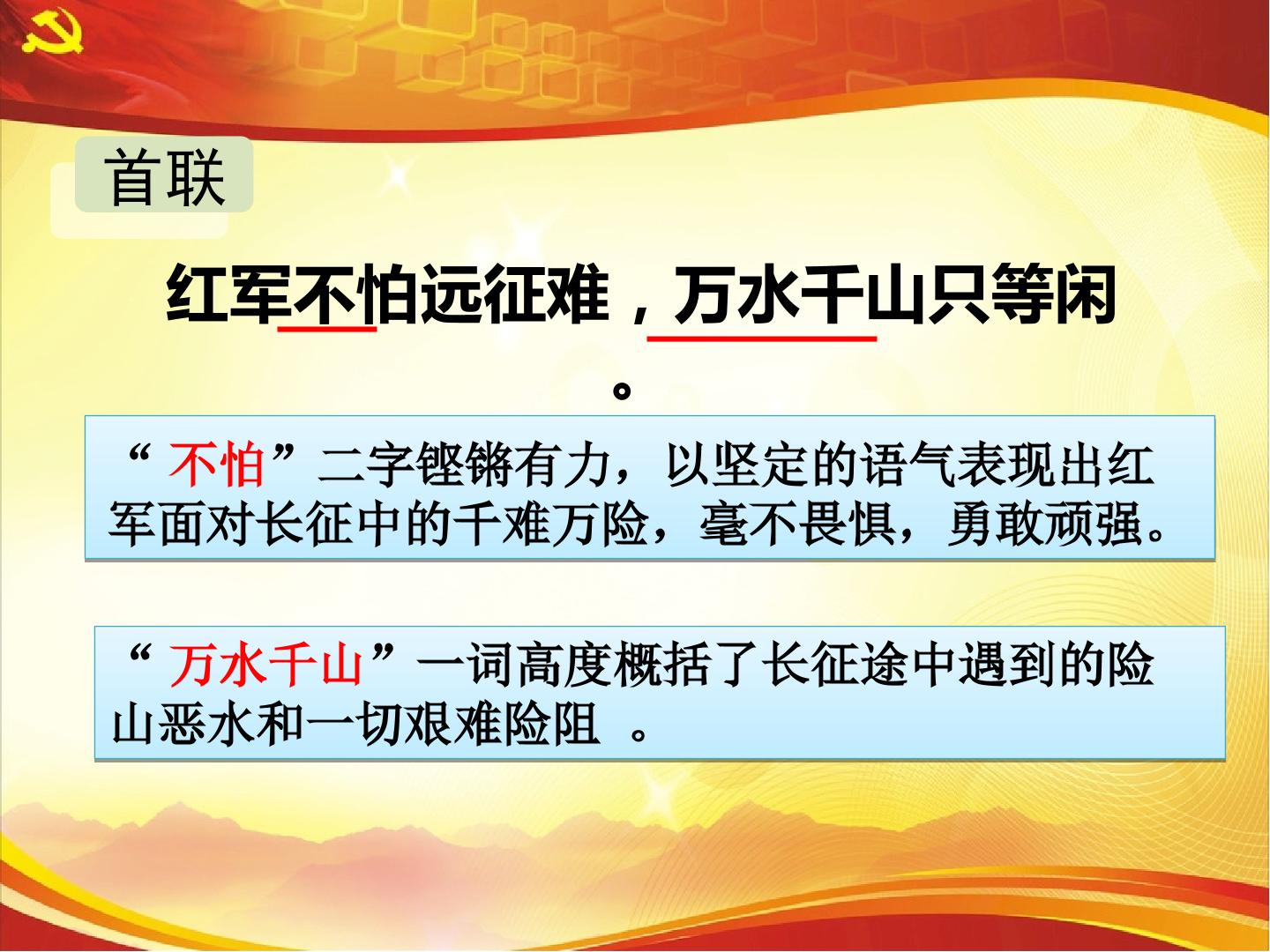 首联

红军不怕远征难，万水千山只等闲。

“不怕”二字铿锵有力，以坚定的语气表现出红军面对长征中的千难万险，毫不畏惧，勇敢顽强。

“万水千山”一词高度概括了长征途中遇到的险山恶水和一切艰难险阻 。